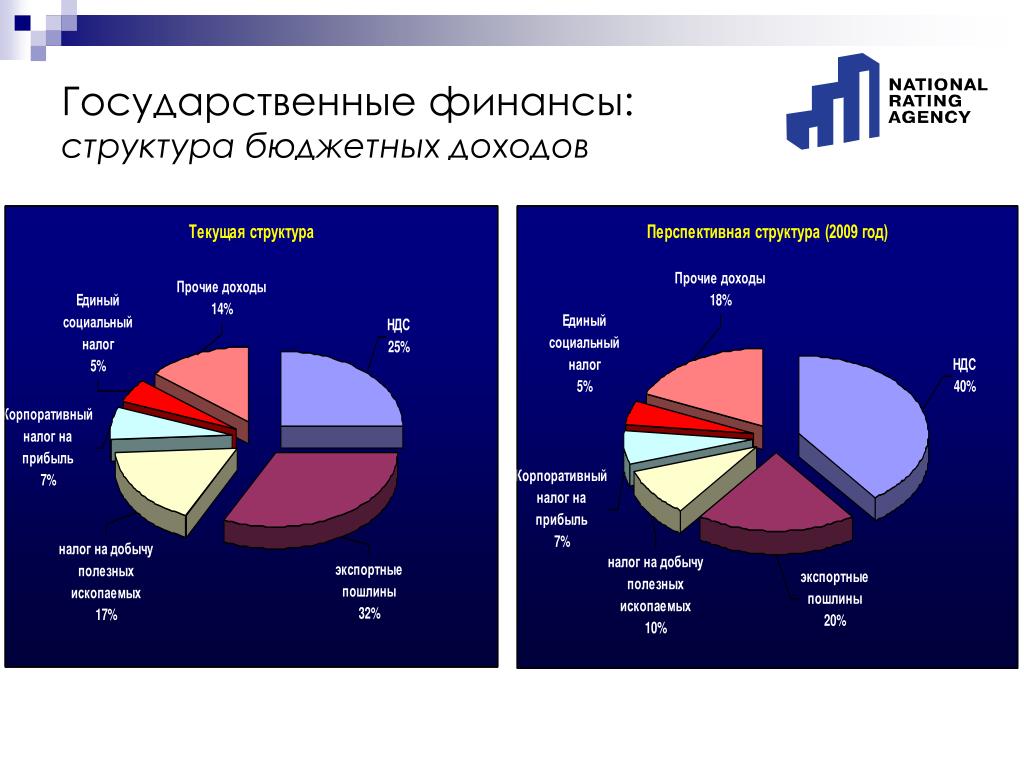 Государственные финансы:
структура бюджетных доходов

NATIONAL RATING AGENCY

Текущая структура

Прочие доходы 14%

Единый социальный налог 5%

НДС 25%

Корпоративный налог на прибыль 7%

налог на добычу полезных ископаемых 17%

экспортные пошлины 32%

Перспективная структура (2009 год)

Прочие доходы 18%

Единый социальный налог 5%

НДС 40%

Корпоративный налог на прибыль 7%

налог на добычу полезных ископаемых 10%

экспортные пошлины 20%